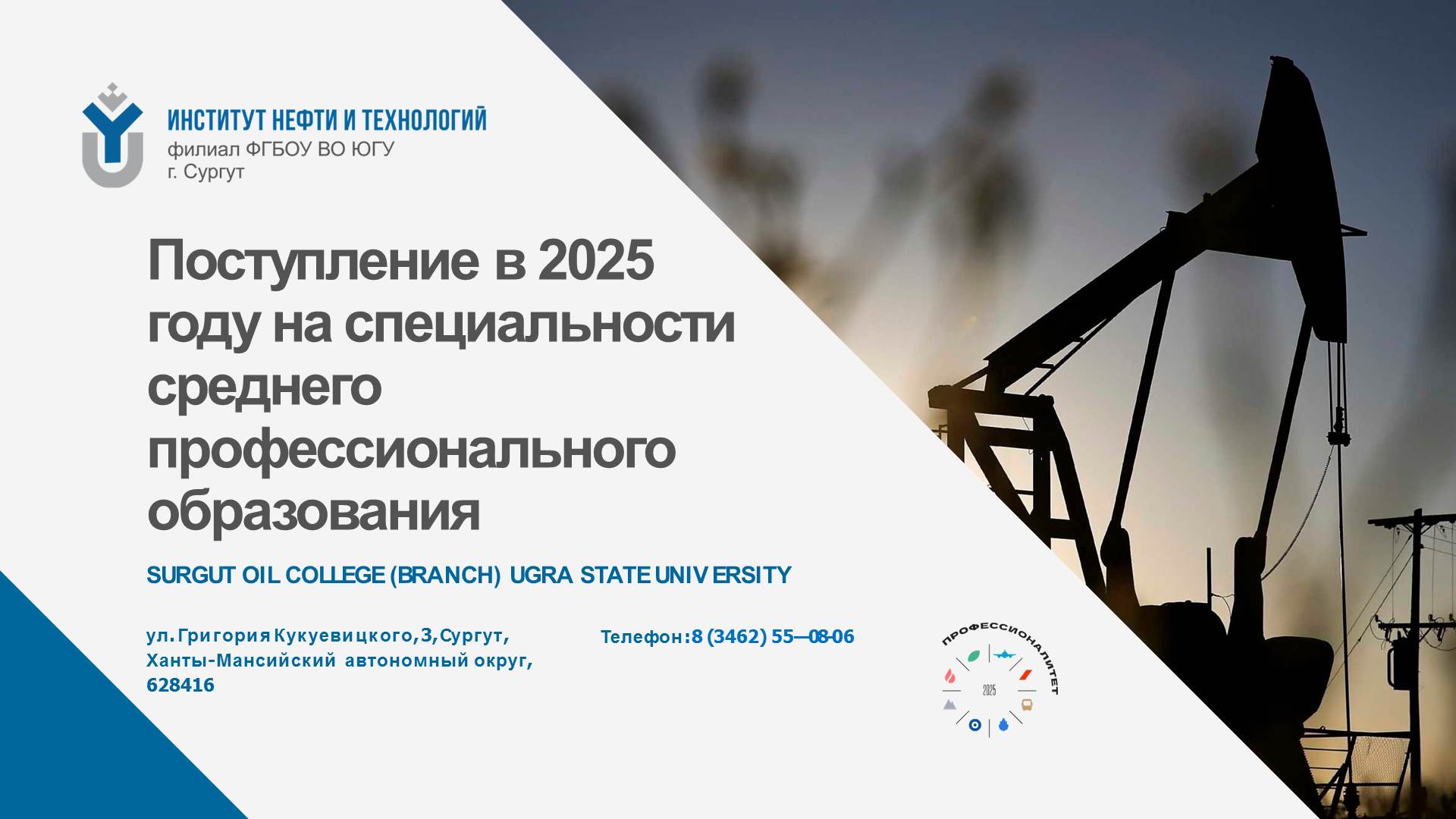 ИНСТИТУТ НЕФТИ И ТЕХНОЛОГИЙ
филиал ФГБОУ ВО ЮГУ
г. Сургут

Поступление в 2025 году на специальности среднего профессионального образования

SURGUT OIL COLLEGE (BRANCH) UGRA STATE UNIVERSITY

ул. Григория Кукуевицкого, 3, Сургут, Ханты-Мансийский автономный округ, 628416

Телефон: 8 (3462) 55—08-06

ПРОФЕССИОНАЛИТЕТ
2025